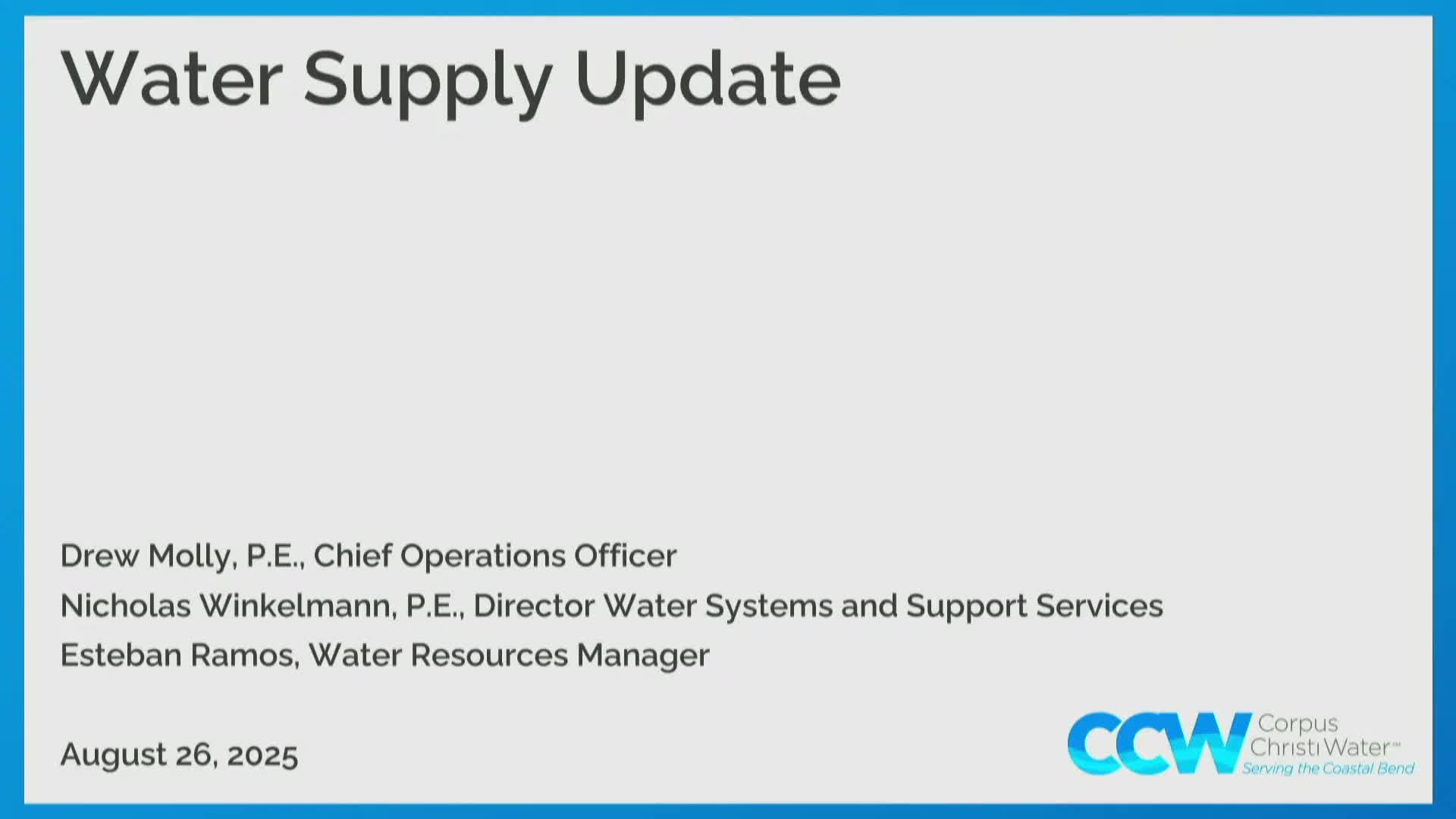 Water Supply Update

Drew Molly, P.E., Chief Operations Officer

Nicholas Winkelmann, P.E., Director Water Systems and Support Services

Esteban Ramos, Water Resources Manager

August 26, 2025

CCW Corpus Christi Water℠ Serving the Coastal Bend